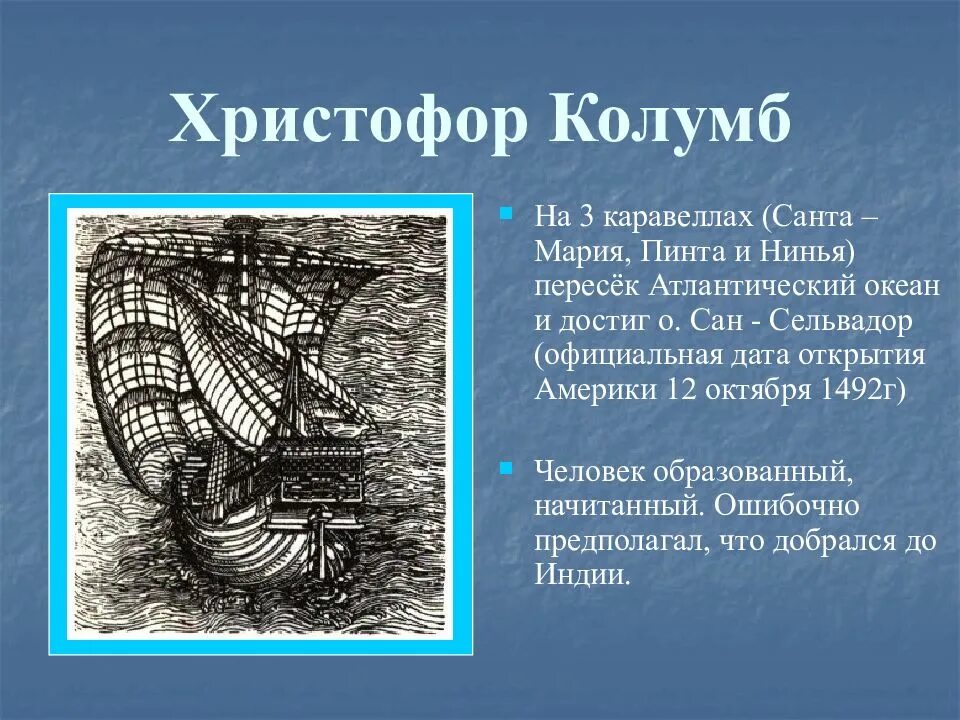 Христофор Колумб

На 3 каравеллах (Санта – Мария, Пинта и Нинья) пересёк Атлантический океан и достиг о. Сан - Сельвадор (официальная дата открытия Америки 12 октября 1492г)

Человек образованный, начитанный. Ошибочно предполагал, что добрался до Индии.